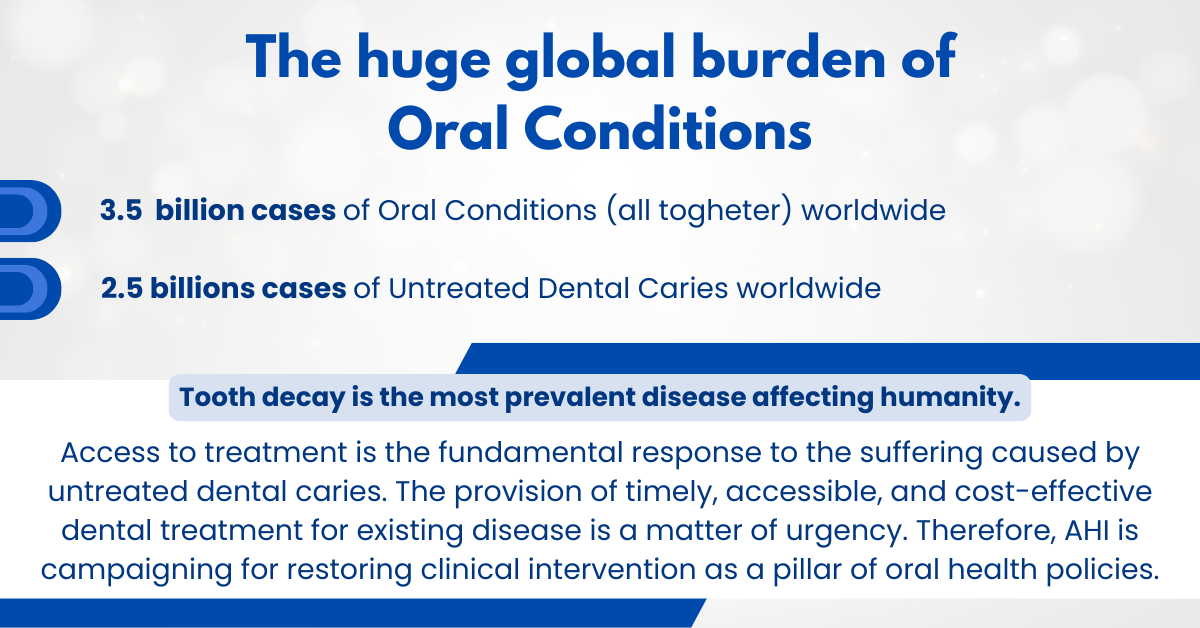 The huge global burden of Oral Conditions

3.5 billion cases of Oral Conditions (all togheter) worldwide

2.5 billions cases of Untreated Dental Caries worldwide

Tooth decay is the most prevalent disease affecting humanity.

Access to treatment is the fundamental response to the suffering caused by untreated dental caries. The provision of timely, accessible, and cost-effective dental treatment for existing disease is a matter of urgency. Therefore, AHI is campaigning for restoring clinical intervention as a pillar of oral health policies.